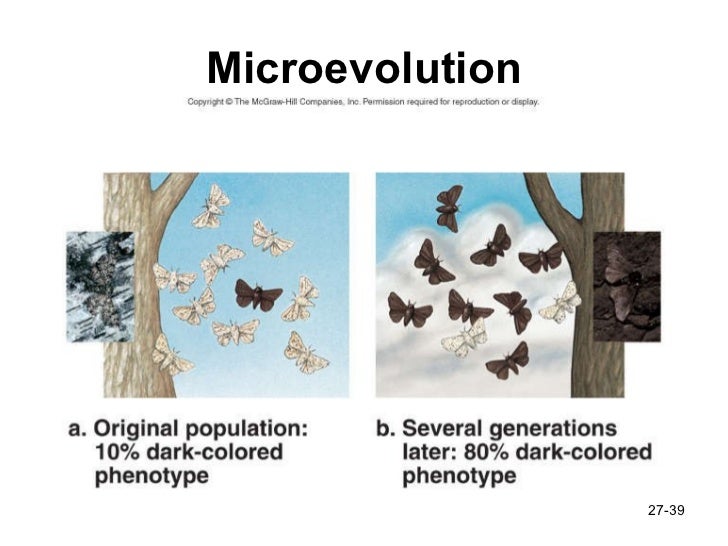 Microevolution

Copyright © The McGraw-Hill Companies, Inc. Permission required for reproduction or display.

a. Original population: 10% dark-colored phenotype

b. Several generations later: 80% dark-colored phenotype

27-39